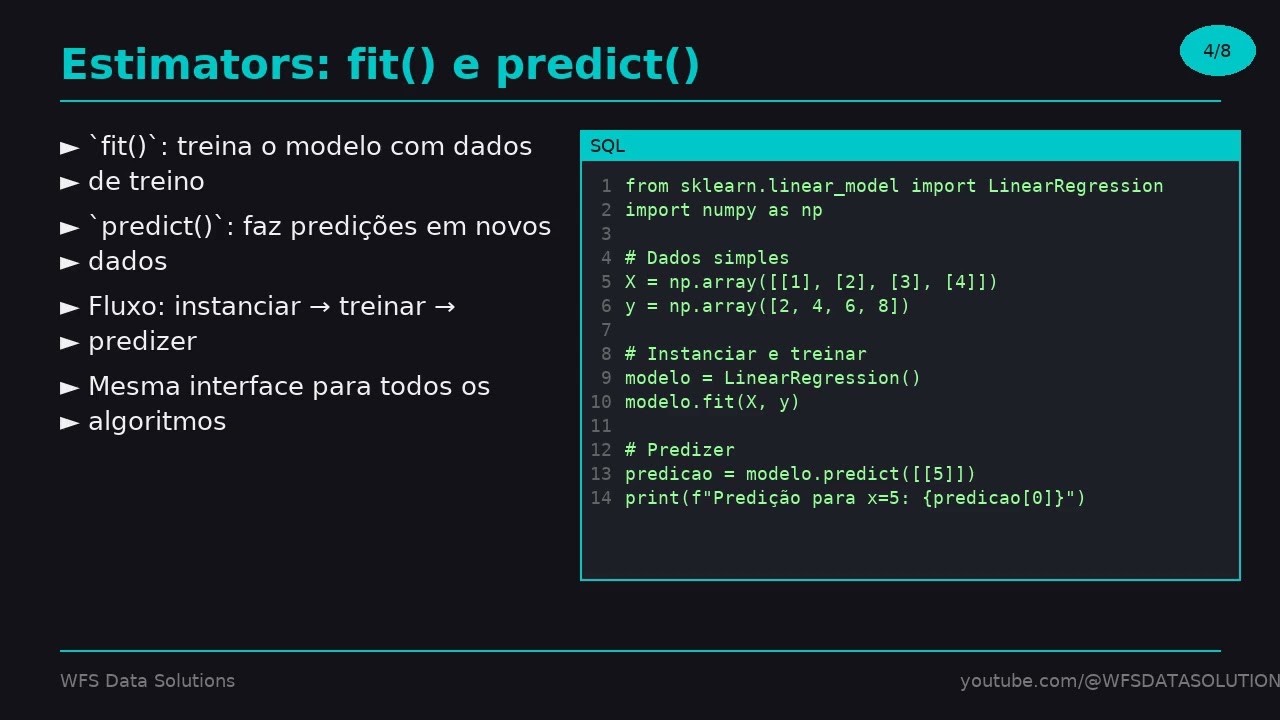 Estimators: fit() e predict()

4/8

► `fit()`: treina o modelo com dados
► de treino

► `predict()`: faz predições em novos
► dados

► Fluxo: instanciar → treinar →
► predizer

► Mesma interface para todos os
► algoritmos

SQL

1 from sklearn.linear_model import LinearRegression
2 import numpy as np
3
4 # Dados simples
5 X = np.array([[1], [2], [3], [4]])
6 y = np.array([2, 4, 6, 8])
7
8 # Instanciar e treinar
9 modelo = LinearRegression()
10 modelo.fit(X, y)
11
12 # Predizer
13 predicao = modelo.predict([[5]])
14 print(f"Predição para x=5: {predicao[0]}")

WFS Data Solutions

youtube.com/@WFSDATASOLUTION